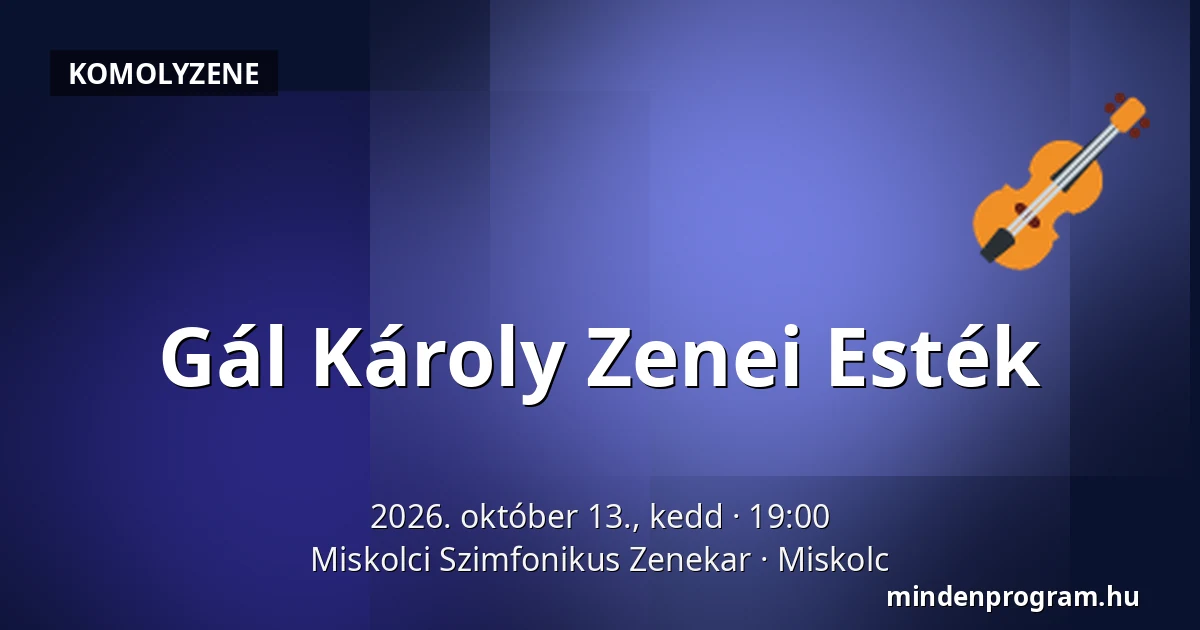 KOMOLYZENE

Gál Károly Zenei Esték

2026. október 13., kedd · 19:00
Miskolci Szimfonikus Zenekar · Miskolc

mindenprogram.hu